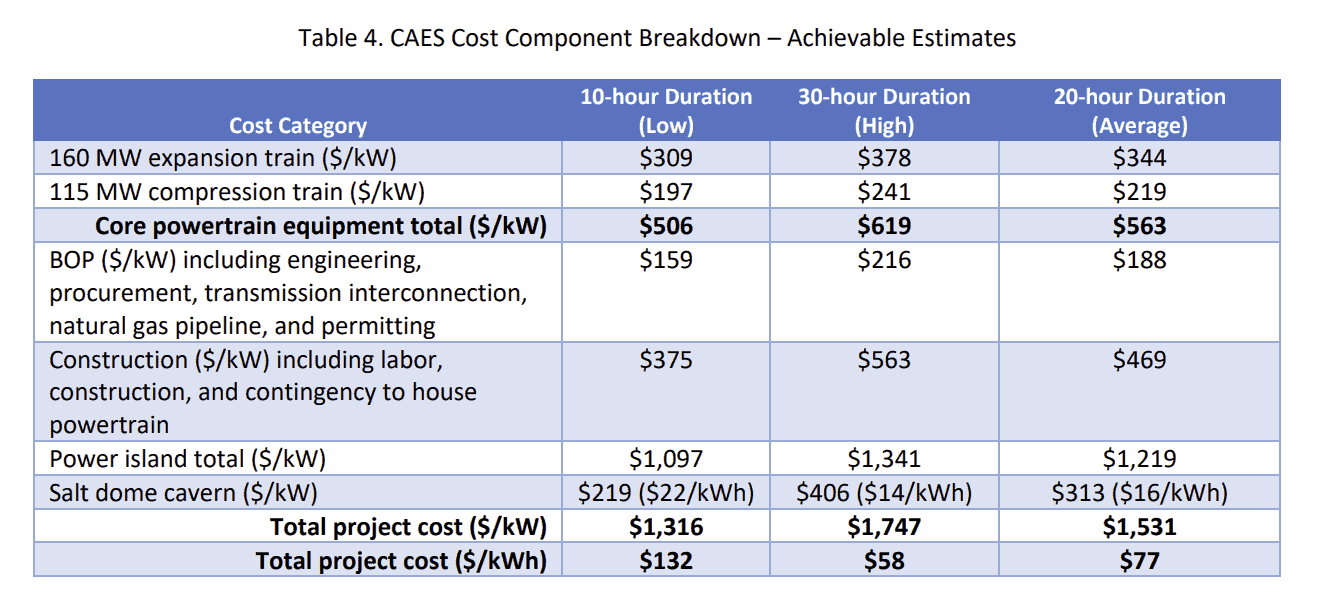 Table 4. CAES Cost Component Breakdown – Achievable Estimates

| Cost Category | 10-hour Duration (Low) | 30-hour Duration (High) | 20-hour Duration (Average) |
|---|---|---|---|
| 160 MW expansion train (\$/kW) | \$309 | \$378 | \$344 |
| 115 MW compression train (\$/kW) | \$197 | \$241 | \$219 |
| **Core powertrain equipment total (\$/kW)** | **\$506** | **\$619** | **\$563** |
| BOP (\$/kW) including engineering, procurement, transmission interconnection, natural gas pipeline, and permitting | \$159 | \$216 | \$188 |
| Construction (\$/kW) including labor, construction, and contingency to house powertrain | \$375 | \$563 | \$469 |
| Power island total (\$/kW) | \$1,097 | \$1,341 | \$1,219 |
| Salt dome cavern (\$/kW) | \$219 (\$22/kWh) | \$406 (\$14/kWh) | \$313 (\$16/kWh) |
| **Total project cost (\$/kW)** | **\$1,316** | **\$1,747** | **\$1,531** |
| **Total project cost (\$/kWh)** | **\$132** | **\$58** | **\$77** |